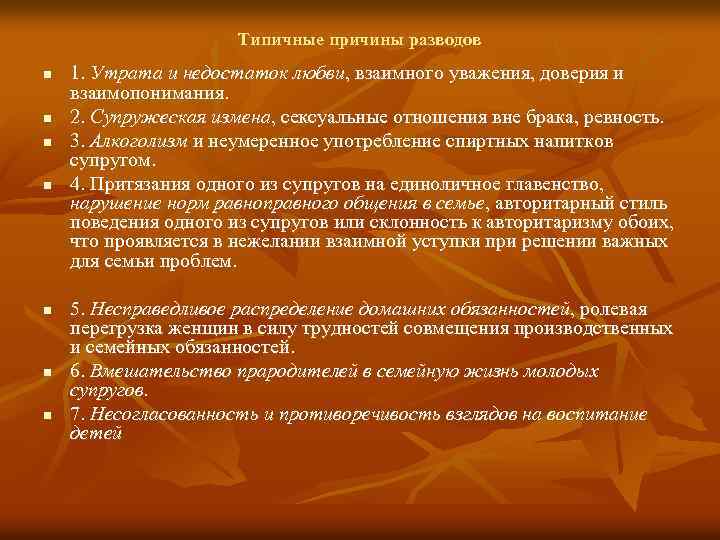 Типичные причины разводов

1. Утрата и недостаток любви, взаимного уважения, доверия и взаимопонимания.

2. Супружеская измена, сексуальные отношения вне брака, ревность.

3. Алкоголизм и неумеренное употребление спиртных напитков супругом.

4. Притязания одного из супругов на единоличное главенство, нарушение норм равноправного общения в семье, авторитарный стиль поведения одного из супругов или склонность к авторитаризму обоих, что проявляется в нежелании взаимной уступки при решении важных для семьи проблем.

5. Несправедливое распределение домашних обязанностей, ролевая перегрузка женщин в силу трудностей совмещения производственных и семейных обязанностей.

6. Вмешательство прародителей в семейную жизнь молодых супругов.

7. Несогласованность и противоречивость взглядов на воспитание детей